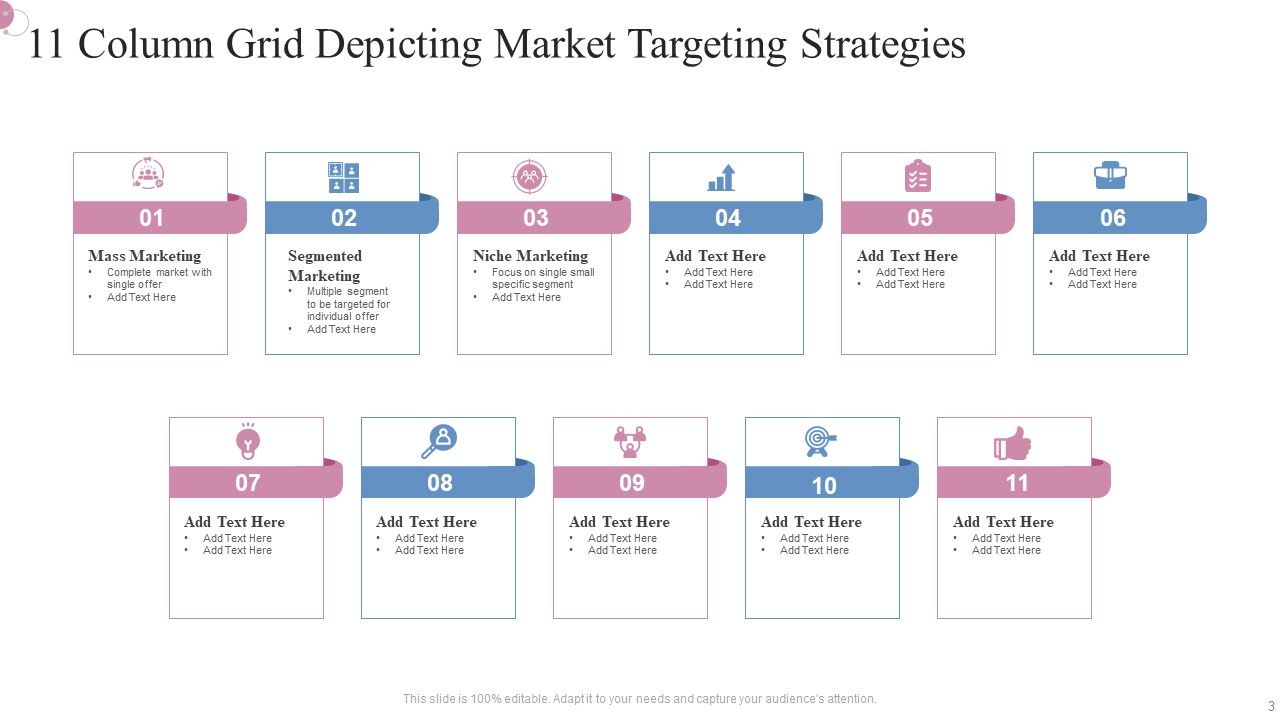 11 Column Grid Depicting Market Targeting Strategies

01
Mass Marketing
• Complete market with single offer
• Add Text Here

02
Segmented Marketing
• Multiple segment to be targeted for individual offer
• Add Text Here

03
Niche Marketing
• Focus on single small specific segment
• Add Text Here

04
Add Text Here
• Add Text Here
• Add Text Here

05
Add Text Here
• Add Text Here
• Add Text Here

06
Add Text Here
• Add Text Here
• Add Text Here

07
Add Text Here
• Add Text Here
• Add Text Here

08
Add Text Here
• Add Text Here
• Add Text Here

09
Add Text Here
• Add Text Here
• Add Text Here

10
Add Text Here
• Add Text Here
• Add Text Here

11
Add Text Here
• Add Text Here
• Add Text Here

This slide is 100% editable. Adapt it to your needs and capture your audience's attention.

3